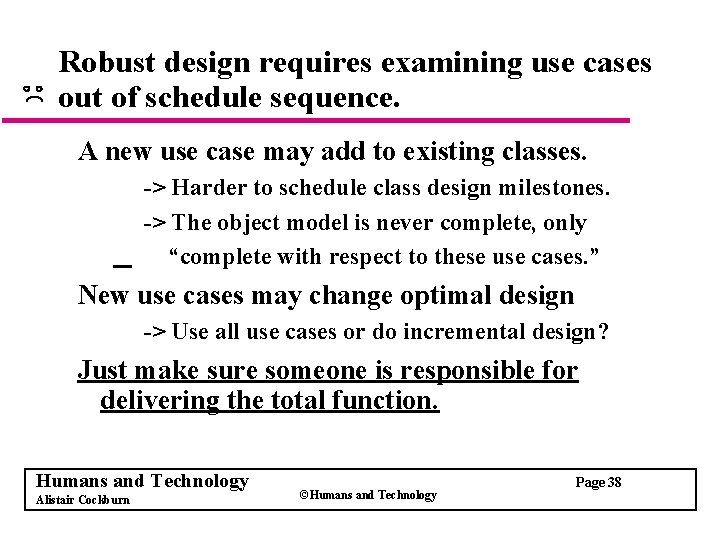 Robust design requires examining use cases out of schedule sequence.

A new use case may add to existing classes.

-> Harder to schedule class design milestones.

-> The object model is never complete, only "complete with respect to these use cases."

New use cases may change optimal design

-> Use all use cases or do incremental design?

Just make sure someone is responsible for delivering the total function.

Humans and Technology
Alistair Cockburn
©Humans and Technology
Page 38